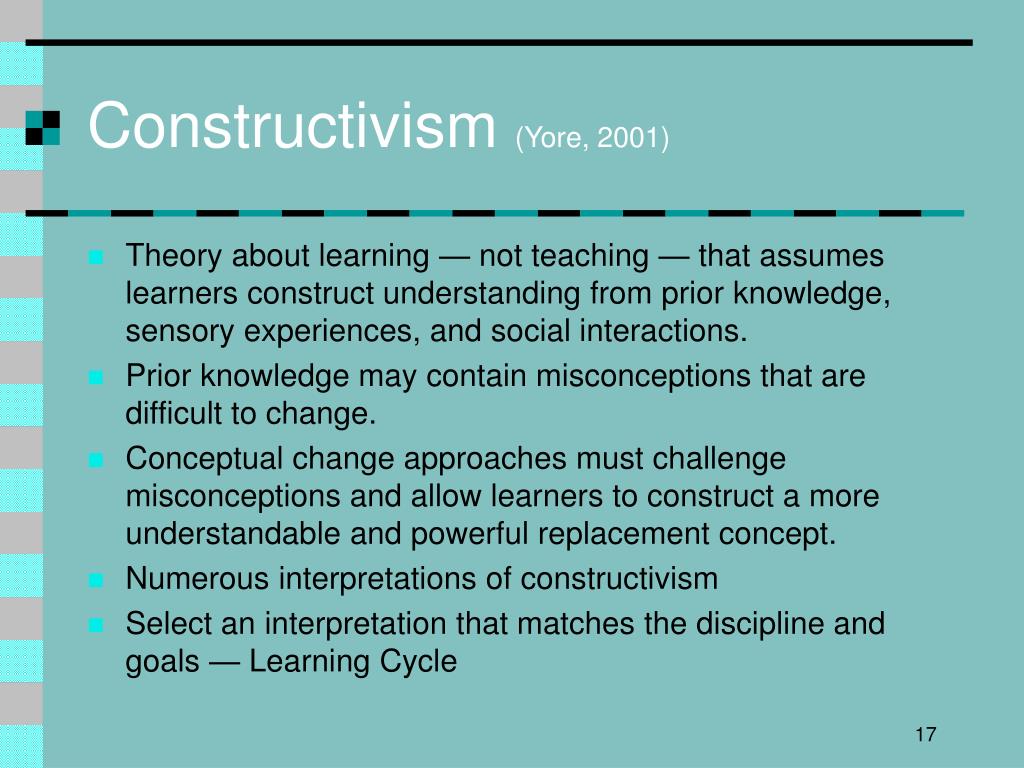 Constructivism (Yore, 2001)

Theory about learning — not teaching — that assumes learners construct understanding from prior knowledge, sensory experiences, and social interactions.

Prior knowledge may contain misconceptions that are difficult to change.

Conceptual change approaches must challenge misconceptions and allow learners to construct a more understandable and powerful replacement concept.

Numerous interpretations of constructivism

Select an interpretation that matches the discipline and goals — Learning Cycle

17